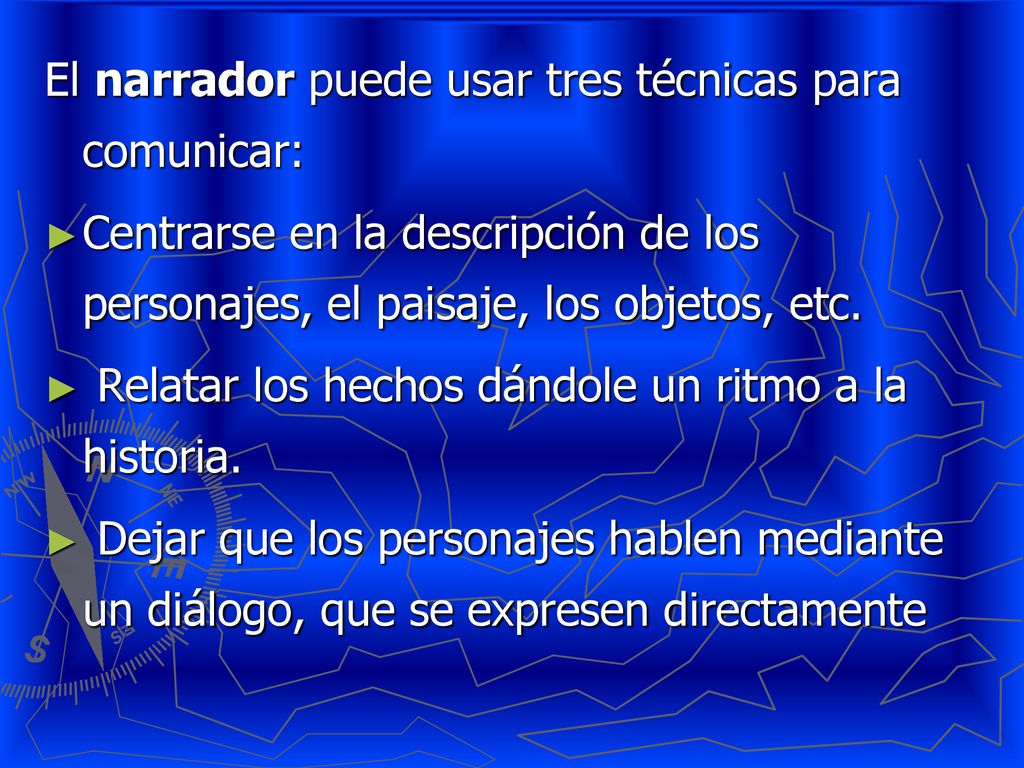 El narrador puede usar tres técnicas para comunicar:

► Centrarse en la descripción de los personajes, el paisaje, los objetos, etc.

► Relatar los hechos dándole un ritmo a la historia.

► Dejar que los personajes hablen mediante un diálogo, que se expresen directamente